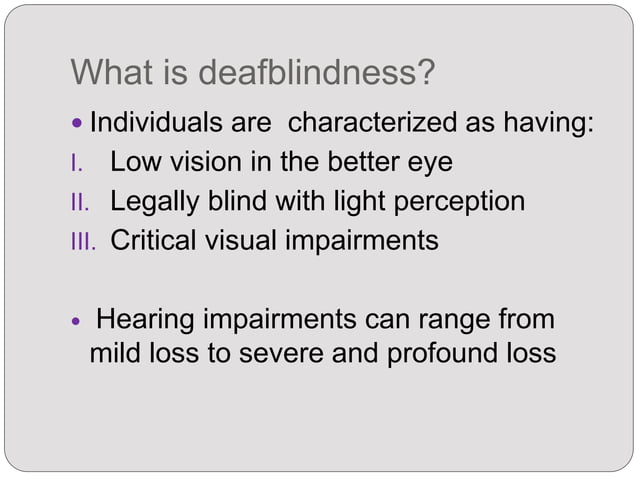 What is deafblindness?

• Individuals are characterized as having:

I. Low vision in the better eye
II. Legally blind with light perception
III. Critical visual impairments

• Hearing impairments can range from mild loss to severe and profound loss